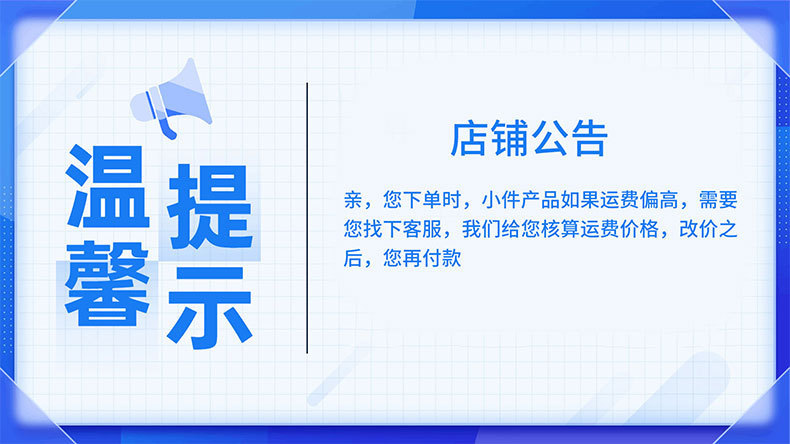 温馨提示

店铺公告

亲，您下单时，小件产品如果运费偏高，需要您找下客服，我们给您核算运费价格，改价之后，您再付款